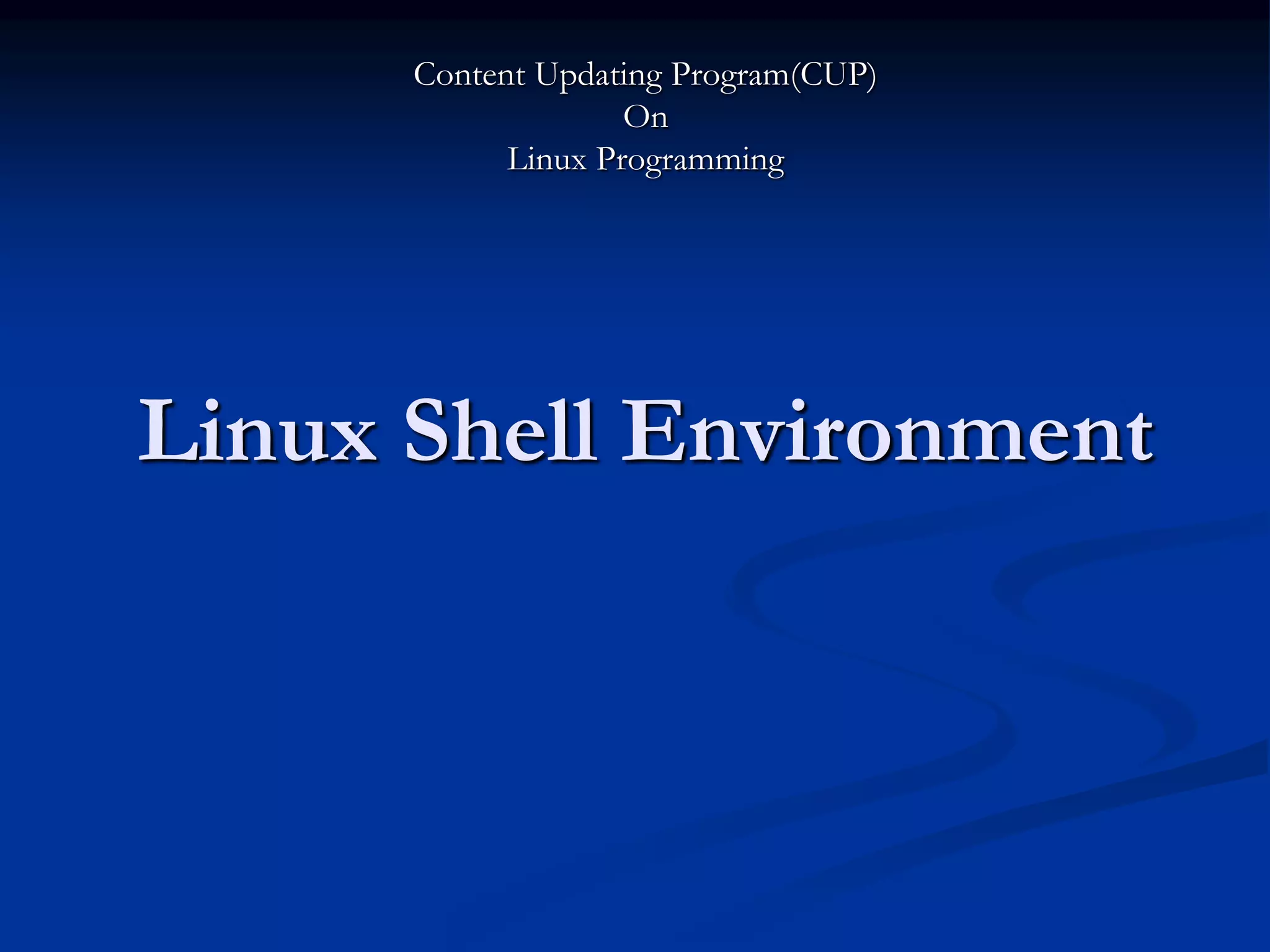 Content Updating Program(CUP)
On
Linux Programming

Linux Shell Environment